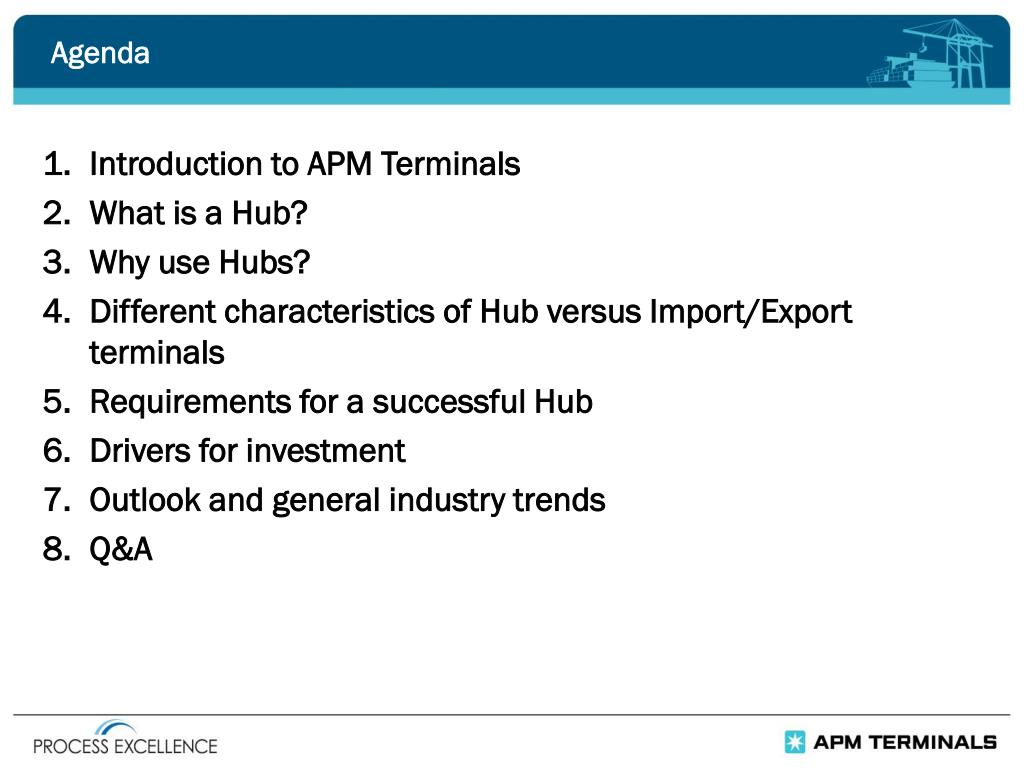 Agenda

1. Introduction to APM Terminals
2. What is a Hub?
3. Why use Hubs?
4. Different characteristics of Hub versus Import/Export terminals
5. Requirements for a successful Hub
6. Drivers for investment
7. Outlook and general industry trends
8. Q&A

PROCESS EXCELLENCE

APM TERMINALS